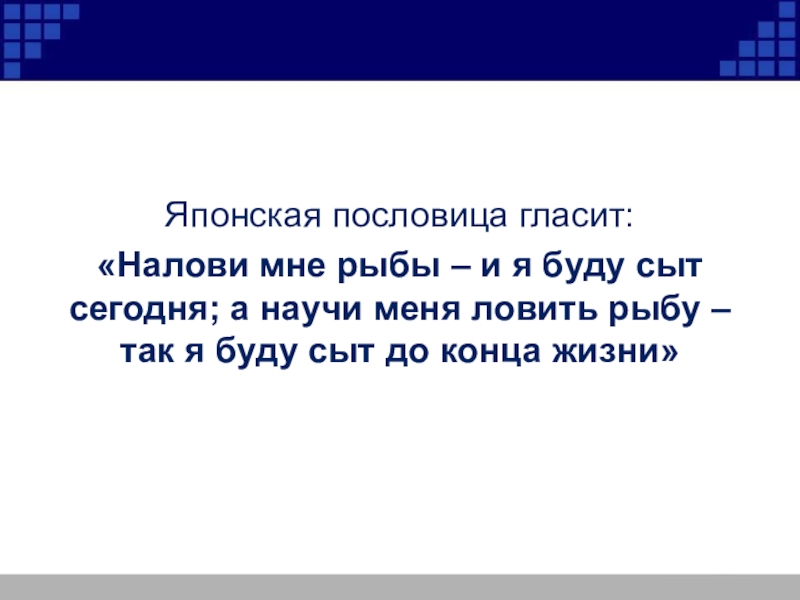 Японская пословица гласит:

«Налови мне рыбы – и я буду сыт сегодня; а научи меня ловить рыбу – так я буду сыт до конца жизни»